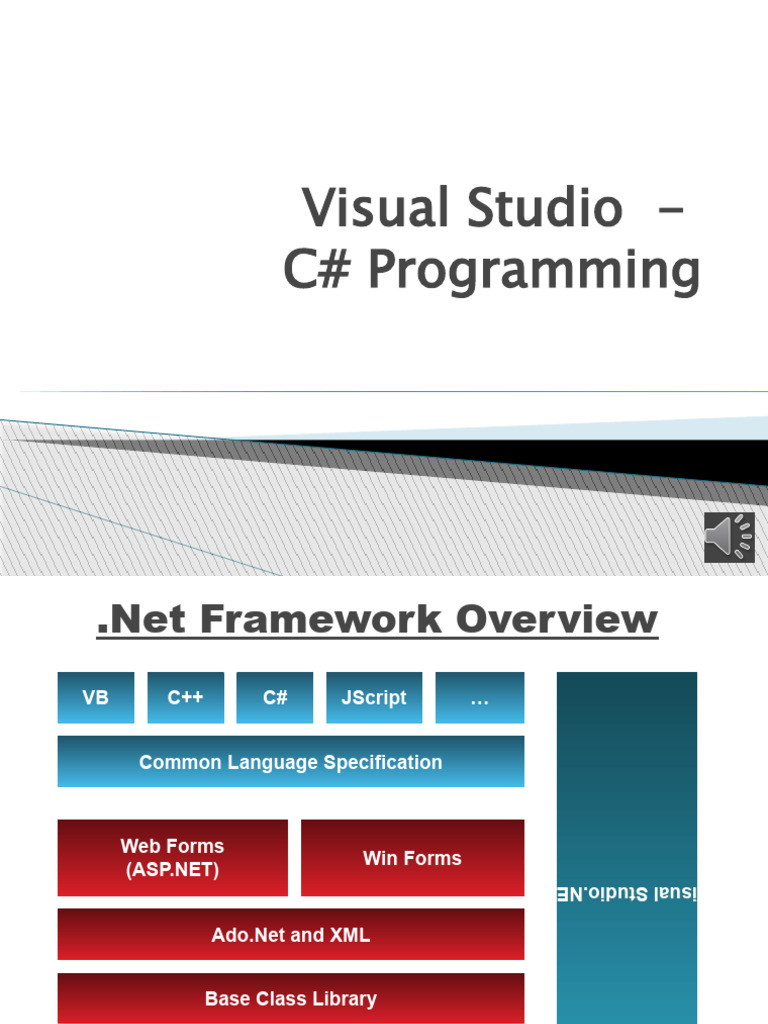 Visual Studio –
C# Programming

.Net Framework Overview

VB

C++

C#

JScript

…

Common Language Specification

Web Forms (ASP.NET)

Win Forms

Ado.Net and XML

Base Class Library

isual Studio.NE